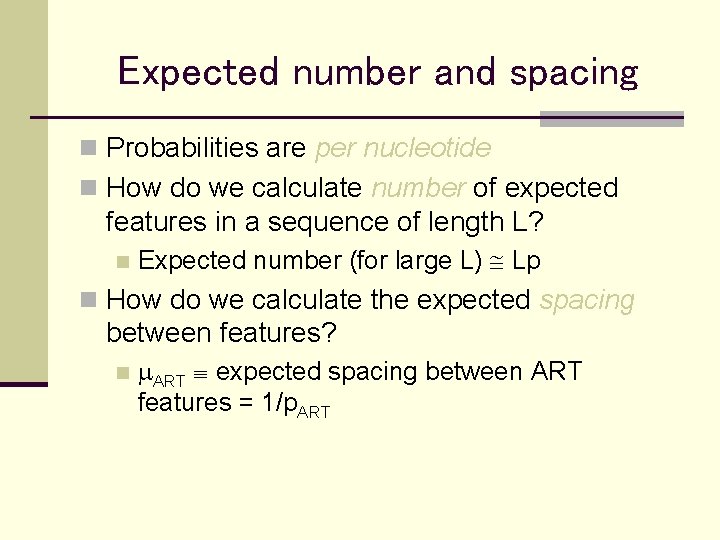 Expected number and spacing

Probabilities are per nucleotide

How do we calculate number of expected features in a sequence of length L?

Expected number (for large L) $\cong$ Lp

How do we calculate the expected spacing between features?

$\mu_{ART} \equiv$ expected spacing between ART features = $1/p_{ART}$